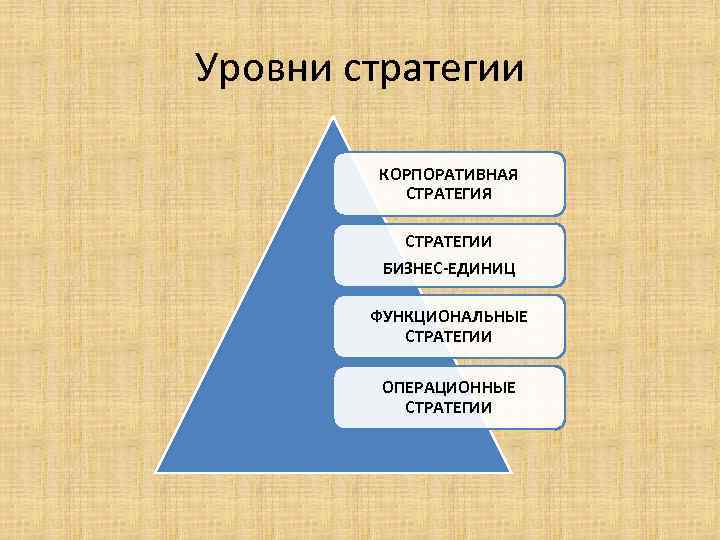 Уровни стратегии

КОРПОРАТИВНАЯ СТРАТЕГИЯ

СТРАТЕГИИ

БИЗНЕС-ЕДИНИЦ

ФУНКЦИОНАЛЬНЫЕ СТРАТЕГИИ

ОПЕРАЦИОННЫЕ СТРАТЕГИИ